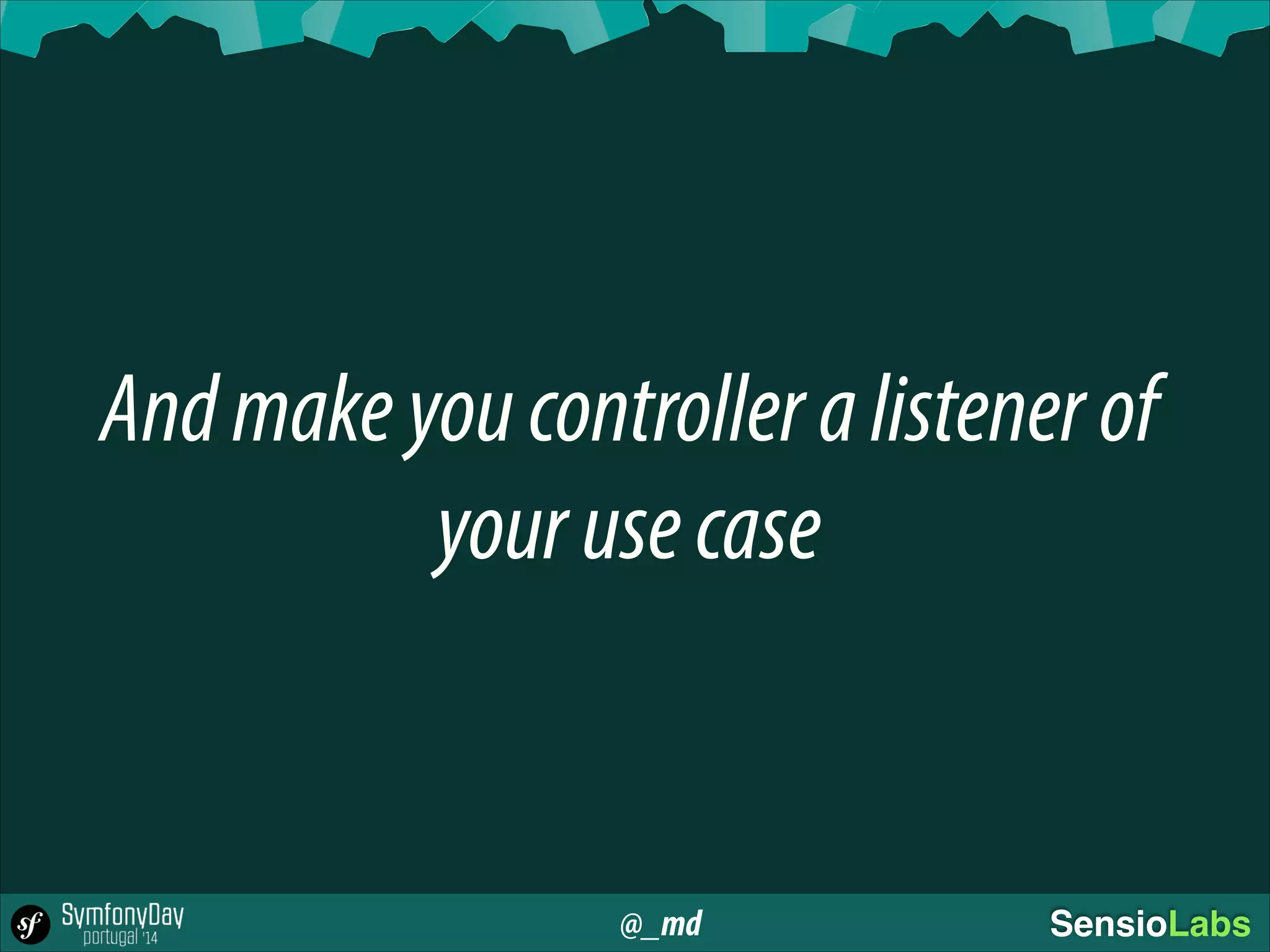 And make you controller a listener of your use case

sf SymfonyDay portugal '14

@_md

SensioLabs